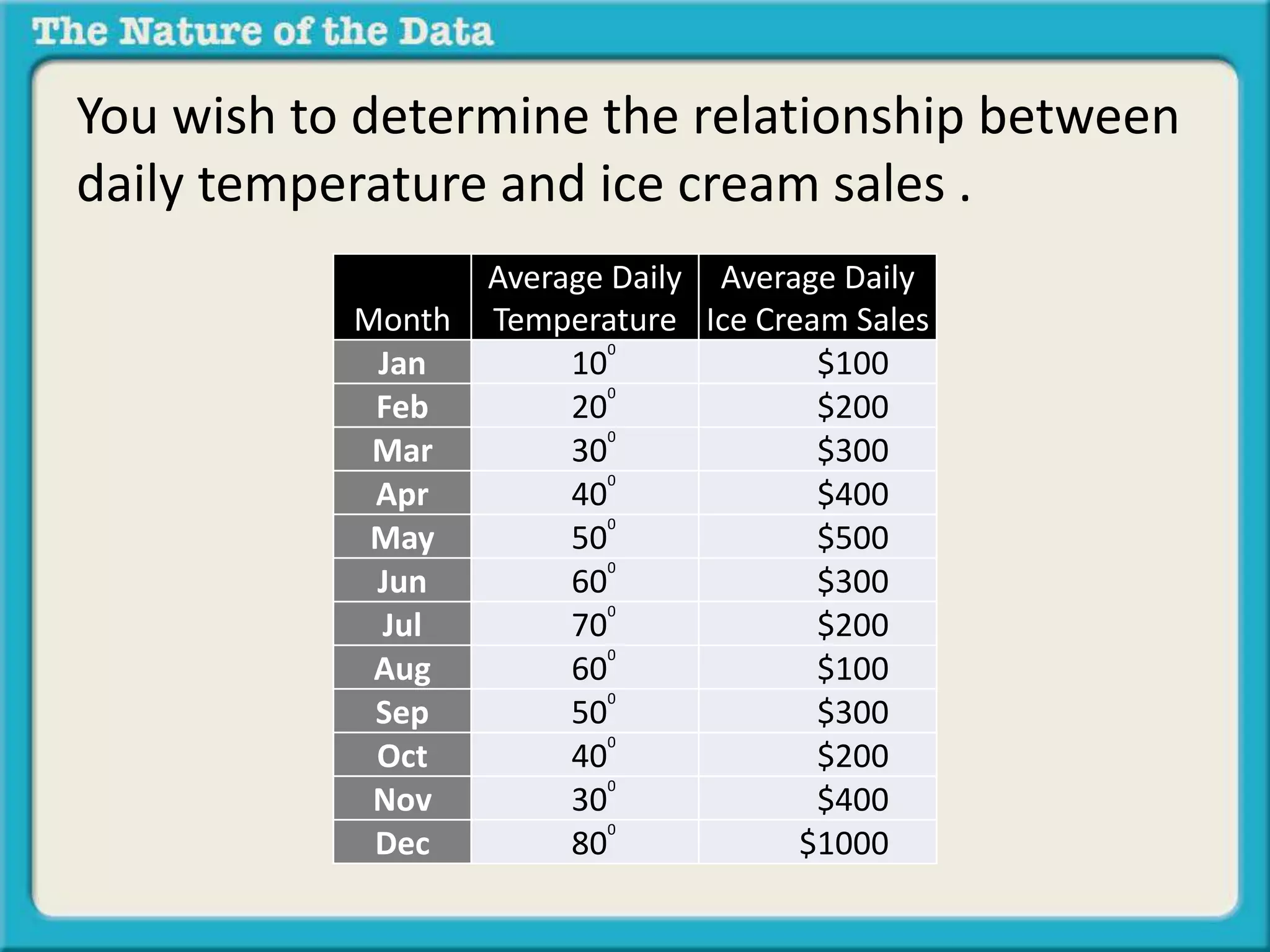 The Nature of the Data

You wish to determine the relationship between daily temperature and ice cream sales .

| Month | Average Daily Temperature | Average Daily Ice Cream Sales |
|---|---|---|
| Jan | $10^0$ | \$100 |
| Feb | $20^0$ | \$200 |
| Mar | $30^0$ | \$300 |
| Apr | $40^0$ | \$400 |
| May | $50^0$ | \$500 |
| Jun | $60^0$ | \$300 |
| Jul | $70^0$ | \$200 |
| Aug | $60^0$ | \$100 |
| Sep | $50^0$ | \$300 |
| Oct | $40^0$ | \$200 |
| Nov | $30^0$ | \$400 |
| Dec | $80^0$ | \$1000 |